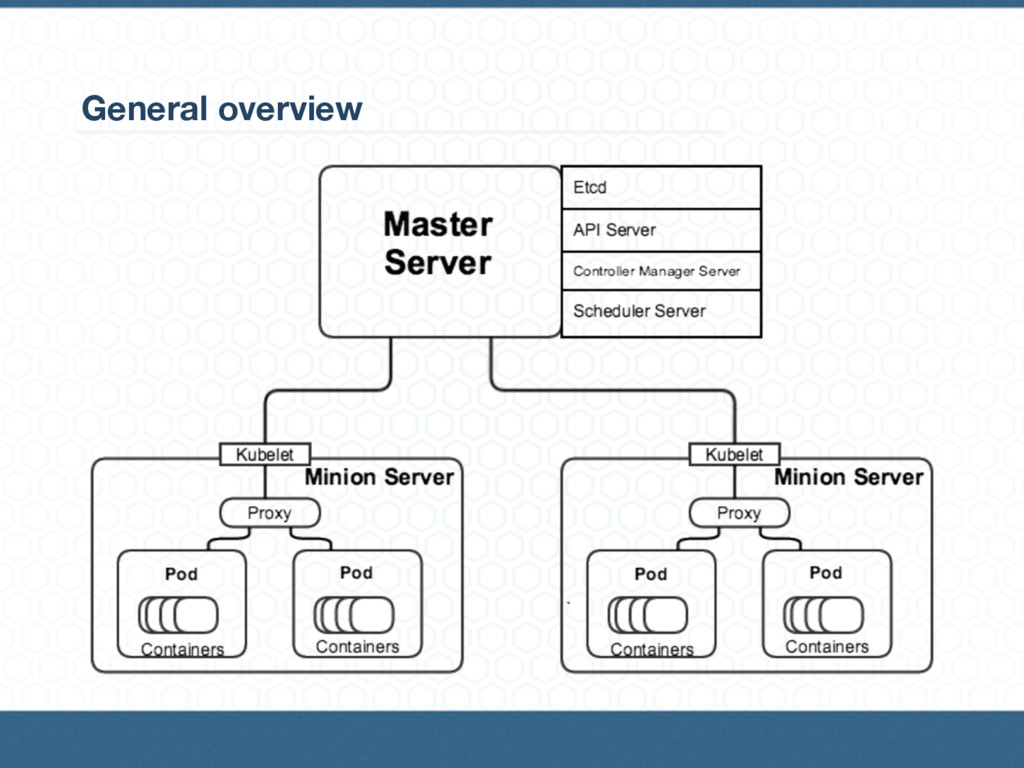 General overview

Master Server

Etcd

API Server

Controller Manager Server

Scheduler Server

Kubelet

Minion Server

Proxy

Pod

Containers

Pod

Containers

Kubelet

Minion Server

Proxy

Pod

Containers

Pod

Containers